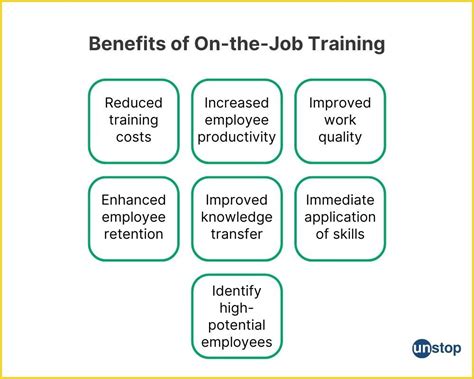 Benefits of On-the-Job Training

Reduced training costs

Increased employee productivity

Improved work quality

Enhanced employee retention

Improved knowledge transfer

Immediate application of skills

Identify high-potential employees

unstop